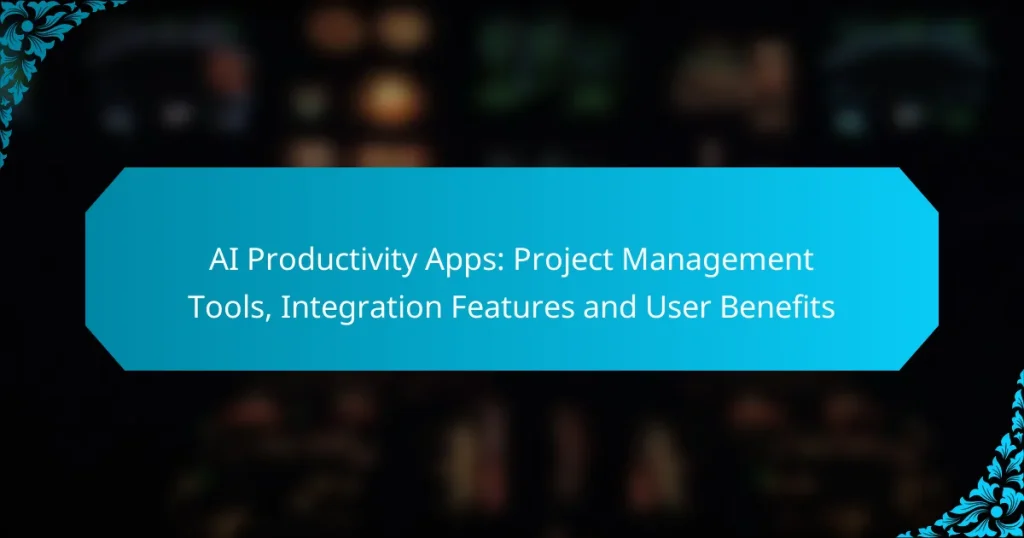 AI Productivity Apps: Project Management Tools, Integration Features and User Benefits